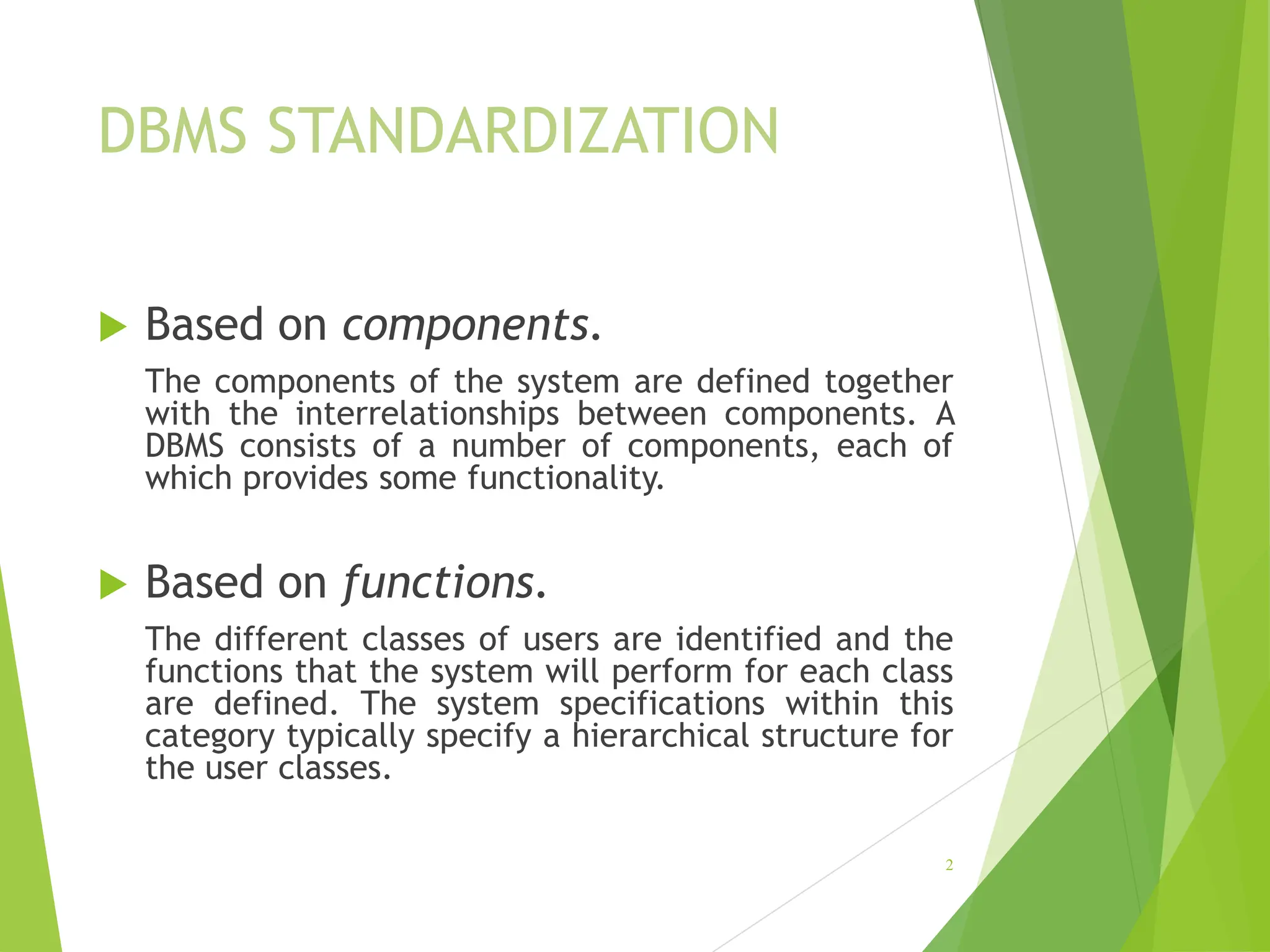 DBMS STANDARDIZATION

Based on components.

The components of the system are defined together with the interrelationships between components. A DBMS consists of a number of components, each of which provides some functionality.

Based on functions.

The different classes of users are identified and the functions that the system will perform for each class are defined. The system specifications within this category typically specify a hierarchical structure for the user classes.

2